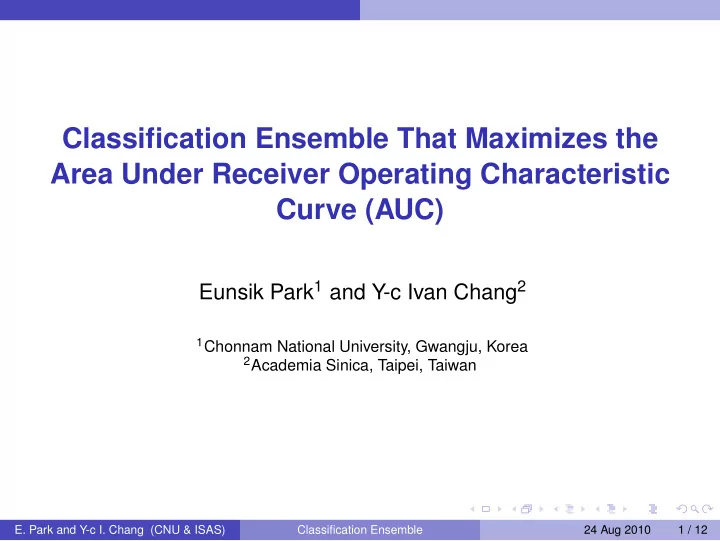 Classification Ensemble That Maximizes the Area Under Receiver Operating Characteristic Curve (AUC)

Eunsik Park$^1$ and Y-c Ivan Chang$^2$

$^1$Chonnam National University, Gwangju, Korea
$^2$Academia Sinica, Taipei, Taiwan

E. Park and Y-c I. Chang (CNU & ISAS) Classification Ensemble 24 Aug 2010 1 / 12